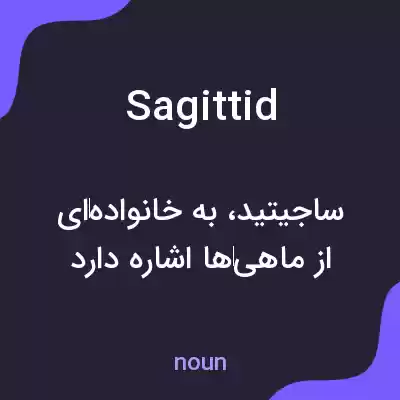 Sagittid

ساجیتید، به خانواده‌ای از ماهی‌ها اشاره دارد

noun